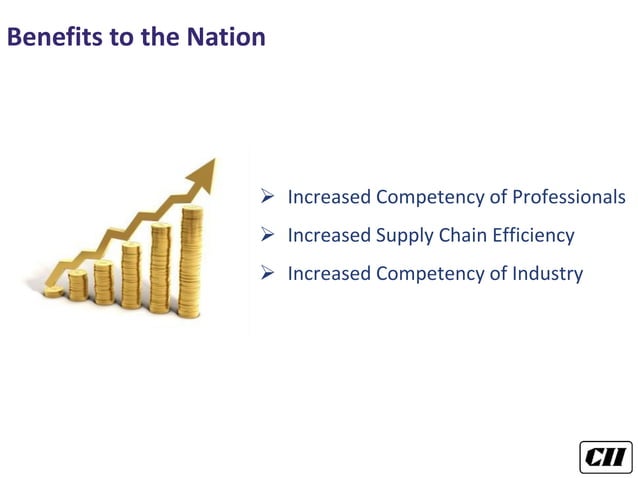 Benefits to the Nation

➢ Increased Competency of Professionals

➢ Increased Supply Chain Efficiency

➢ Increased Competency of Industry

CII